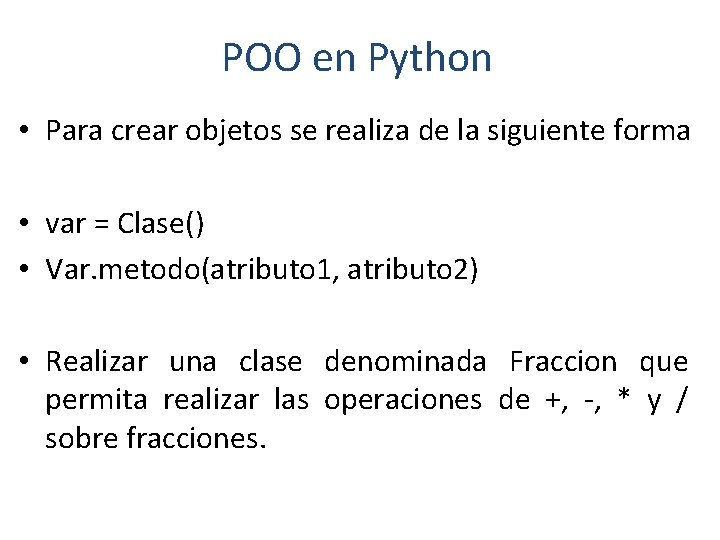 POO en Python

• Para crear objetos se realiza de la siguiente forma

• var = Clase()
• Var.metodo(atributo1, atributo2)

• Realizar una clase denominada Fraccion que permita realizar las operaciones de +, -, * y / sobre fracciones.